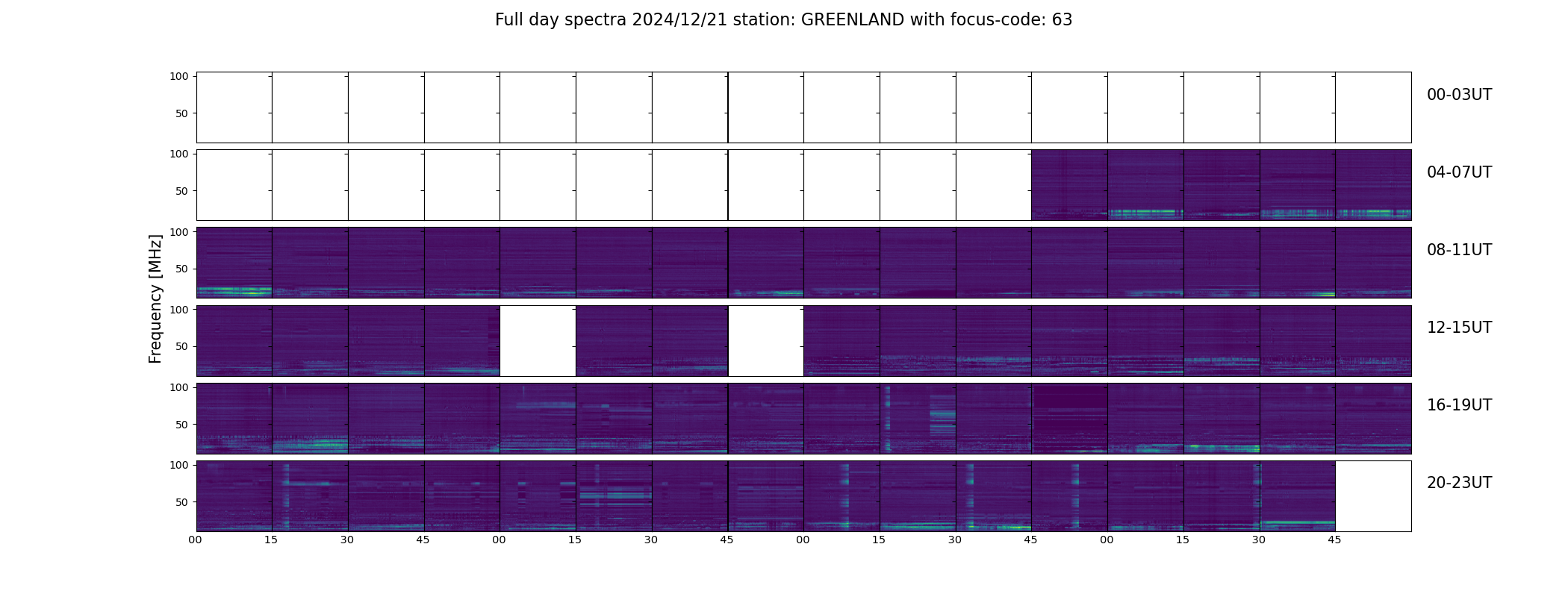 Full day spectra 2024/12/21 station: GREENLAND with focus-code: 63

Frequency [MHz]

100
50
00-03UT

100
50
04-07UT

100
50
08-11UT

100
50
12-15UT

100
50
16-19UT

100
50
20-23UT

00 15 30 45 00 15 30 45 00 15 30 45 00 15 30 45